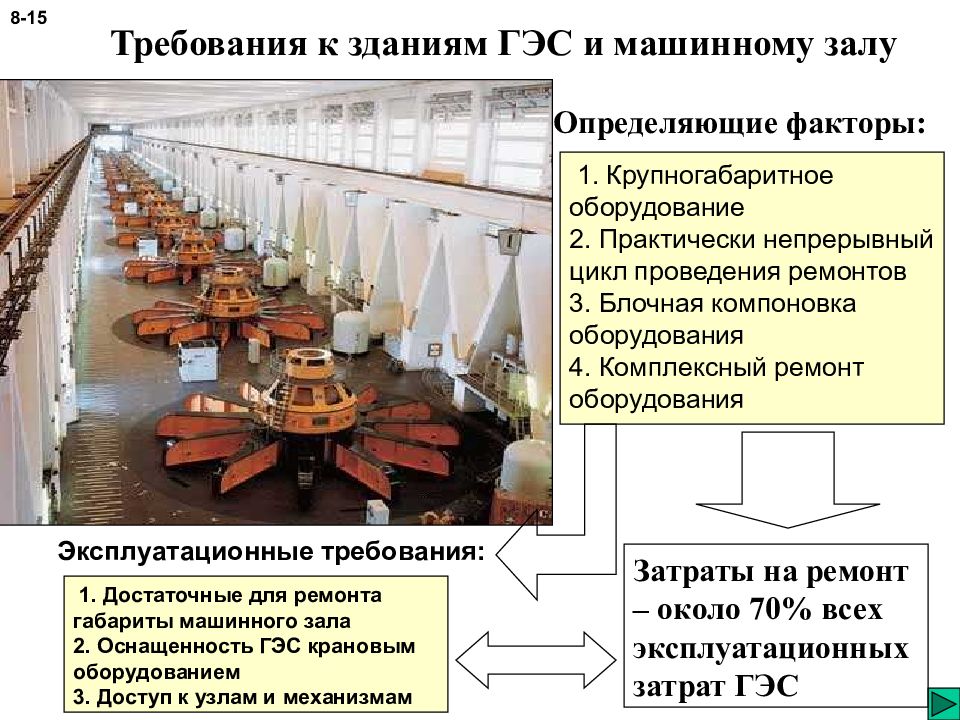 8-15

Требования к зданиям ГЭС и машинному залу

Определяющие факторы:

1. Крупногабаритное оборудование
2. Практически непрерывный цикл проведения ремонтов
3. Блочная компоновка оборудования
4. Комплексный ремонт оборудования

Эксплуатационные требования:

1. Достаточные для ремонта габариты машинного зала
2. Оснащенность ГЭС крановым оборудованием
3. Доступ к узлам и механизмам

Затраты на ремонт – около 70% всех эксплуатационных затрат ГЭС